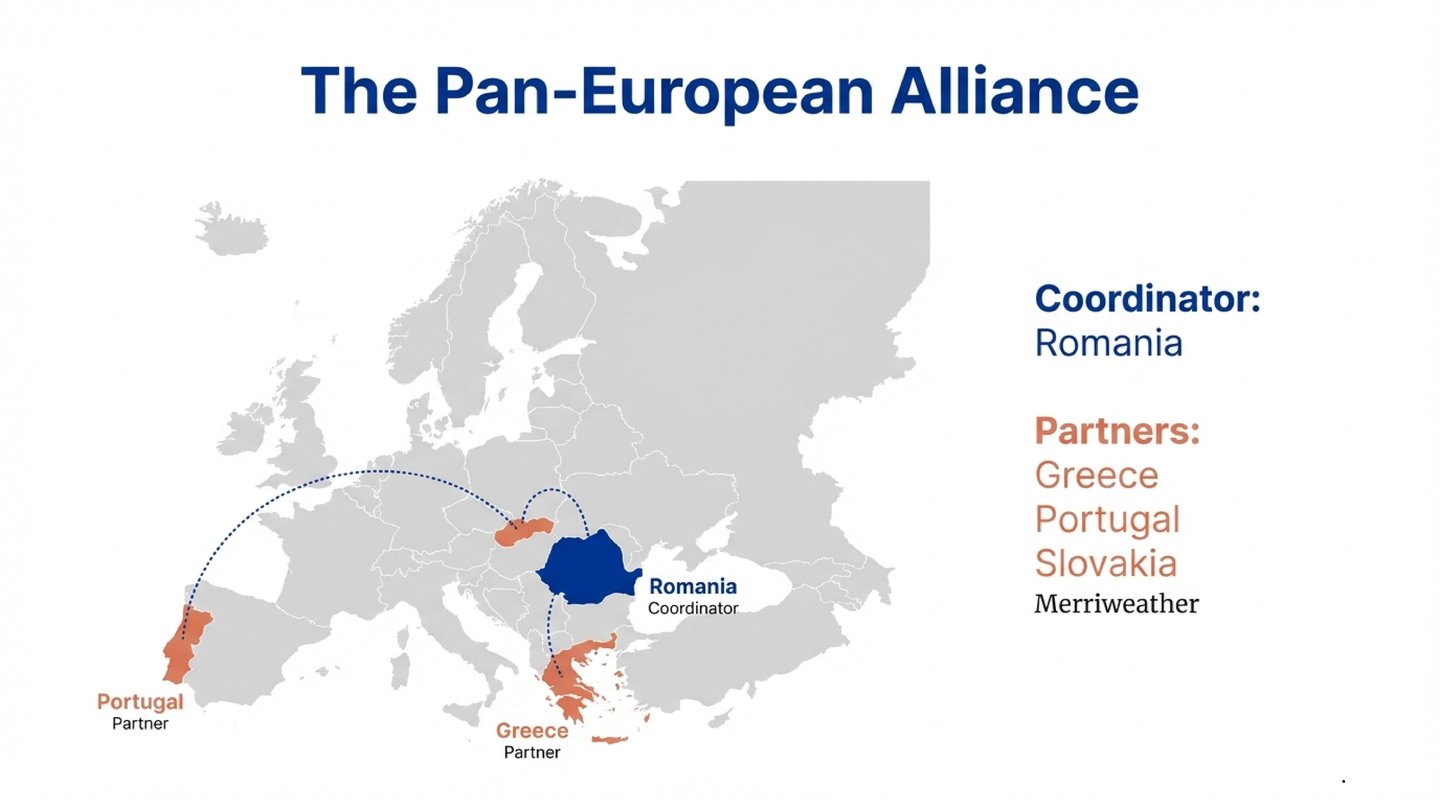 The Pan-European Alliance

Romania
Coordinator

Portugal
Partner

Greece
Partner

Coordinator:
Romania

Partners:
Greece
Portugal
Slovakia
Merriweather